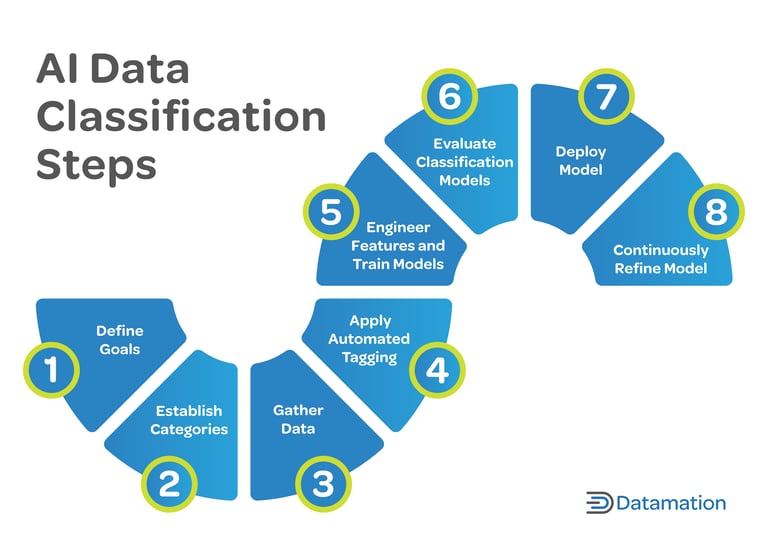 AI Data Classification Steps

1
Define Goals

2
Establish Categories

3
Gather Data

4
Apply Automated Tagging

5
Engineer Features and Train Models

6
Evaluate Classification Models

7
Deploy Model

8
Continuously Refine Model

Datamation